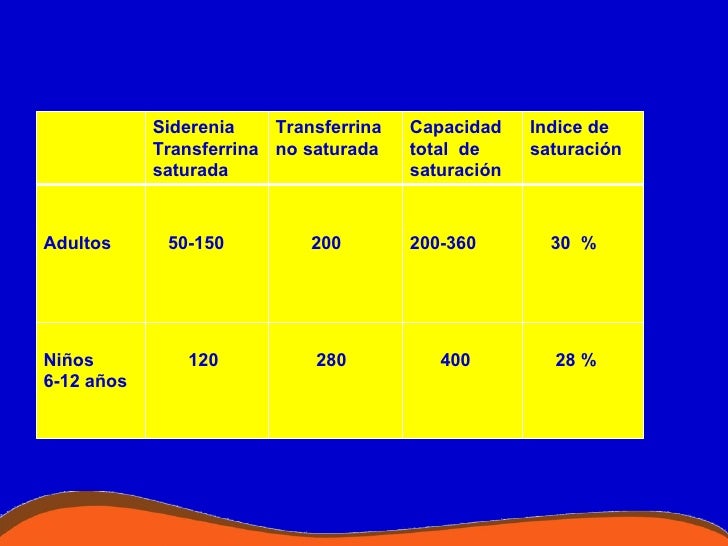 | | Siderenia Transferrina saturada | Transferrina no saturada | Capacidad total de saturación | Indice de saturación |
|---|---|---|---|---|
| Adultos | 50-150 | 200 | 200-360 | 30 % |
| Niños 6-12 años | 120 | 280 | 400 | 28 % |